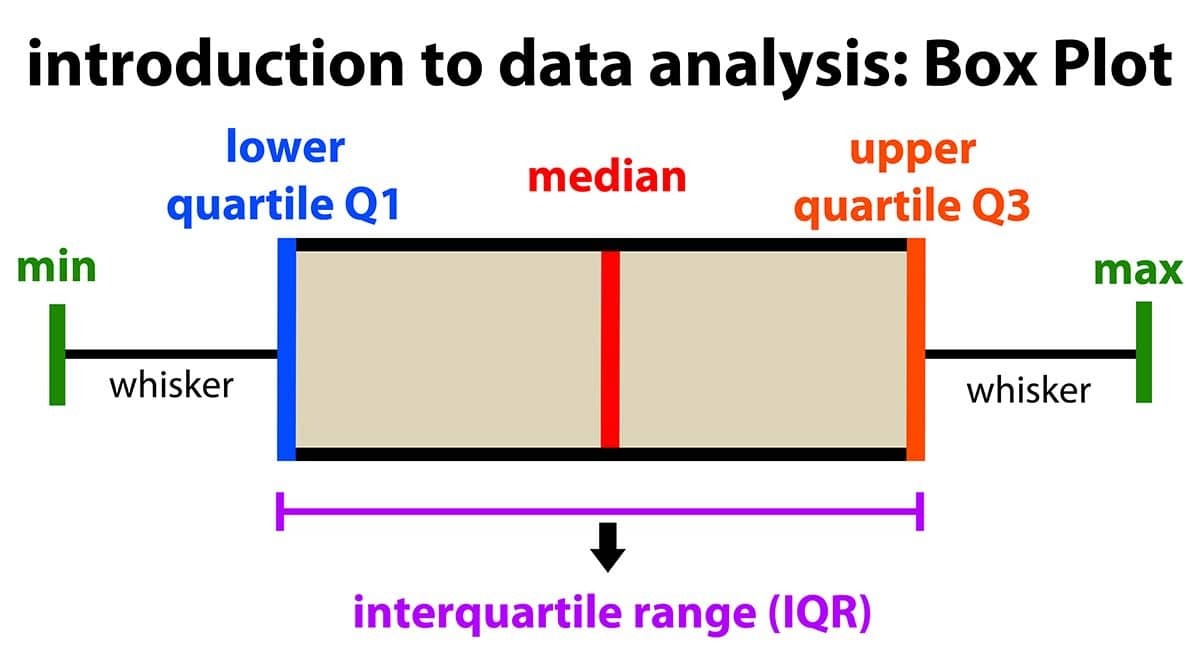 introduction to data analysis: Box Plot

lower quartile Q1

median

upper quartile Q3

min

max

whisker

whisker

interquartile range (IQR)